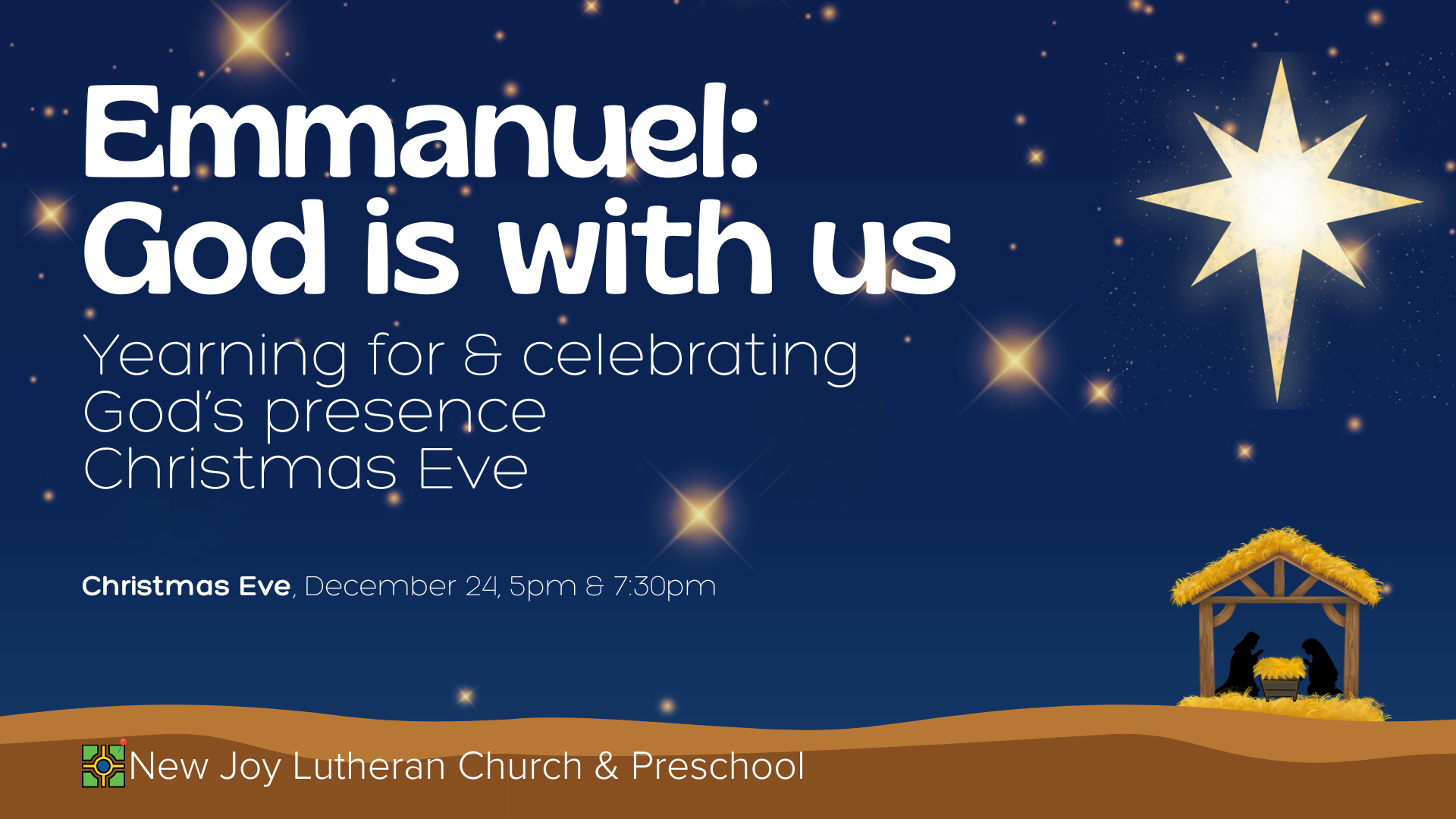 Emmanuel:
God is with us

Yearning for & celebrating
God's presence
Christmas Eve

Christmas Eve, December 24, 5pm & 7:30pm

New Joy Lutheran Church & Preschool